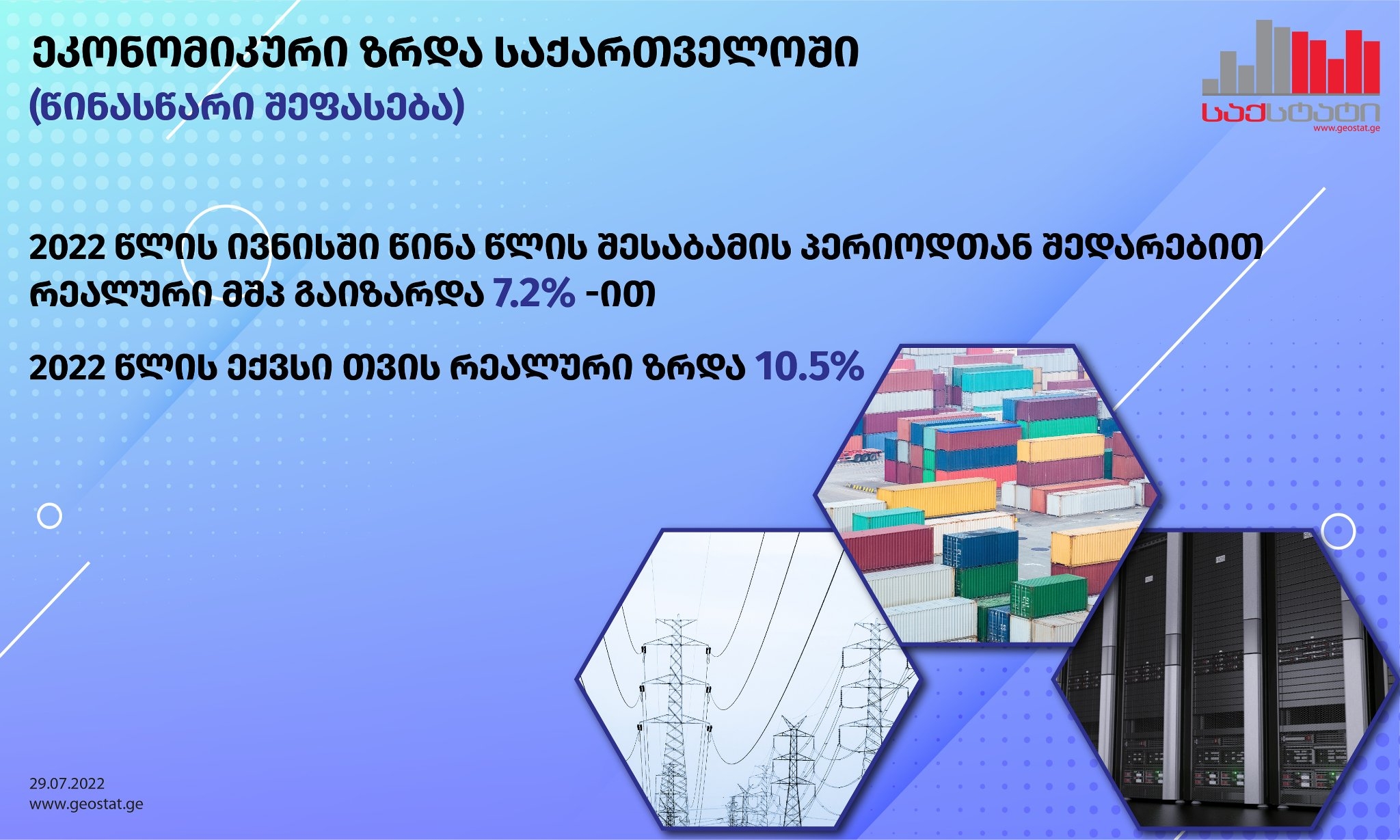 ეკონომიკური ზრდა საქართველოში
(წინასწარი შეფასება)

საქსტატი
www.geostat.ge

2022 წლის ივნისში წინა წლის შესაბამის პერიოდთან შედარებით რეალური მშპ გაიზარდა 7.2% -ით

2022 წლის ექვსი თვის რეალური ზრდა 10.5%

29.07.2022
www.geostat.ge